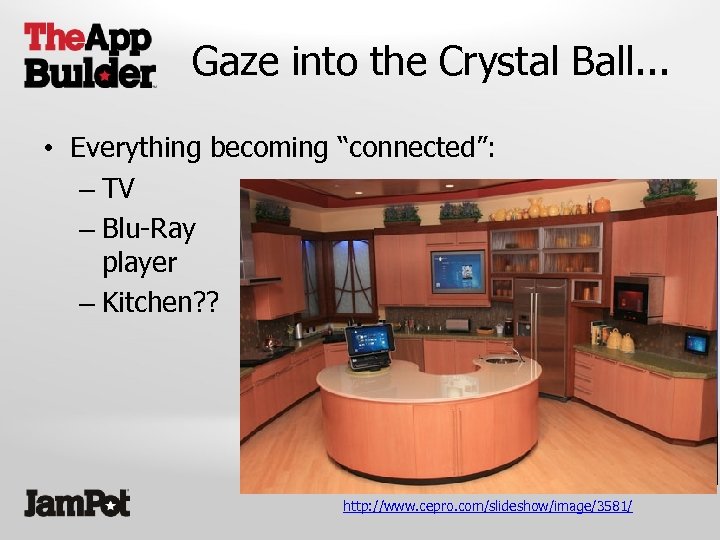 TheApp Builder

Gaze into the Crystal Ball...

• Everything becoming "connected":
– TV
– Blu-Ray player
– Kitchen??

JamPot

http://www.cepro.com/slideshow/image/3581/